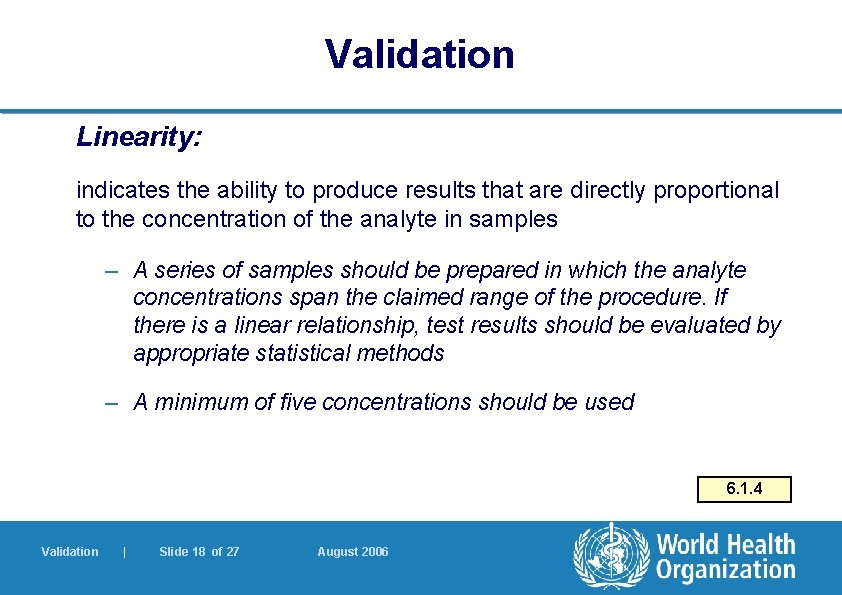 Validation

Linearity:

indicates the ability to produce results that are directly proportional to the concentration of the analyte in samples

– A series of samples should be prepared in which the analyte concentrations span the claimed range of the procedure. If there is a linear relationship, test results should be evaluated by appropriate statistical methods

– A minimum of five concentrations should be used

6.1.4

Validation | Slide 18 of 27 August 2006

World Health Organization